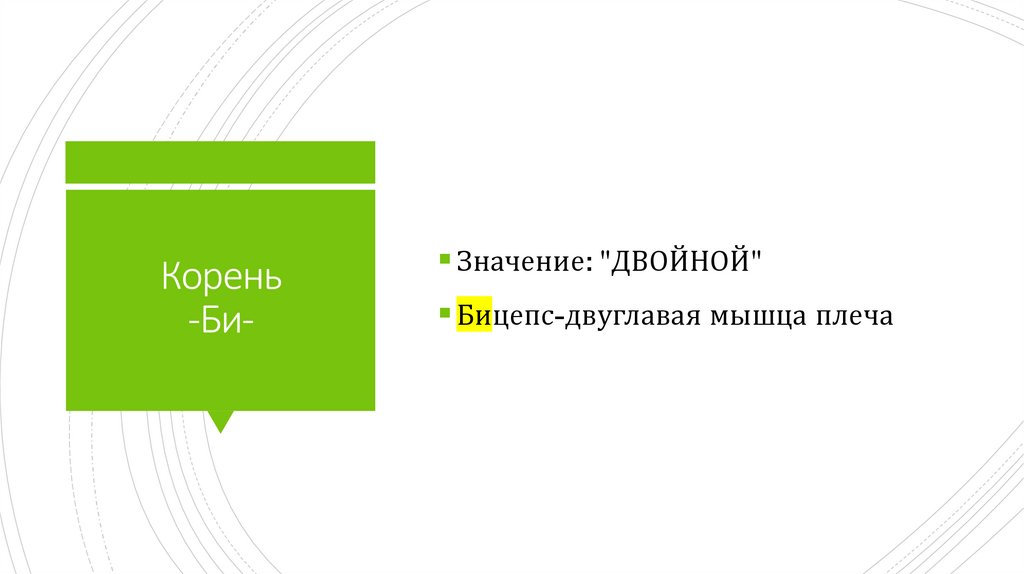 Корень
-Би-

Значение: "ДВОЙНОЙ"

Бицепс-двуглавая мышца плеча